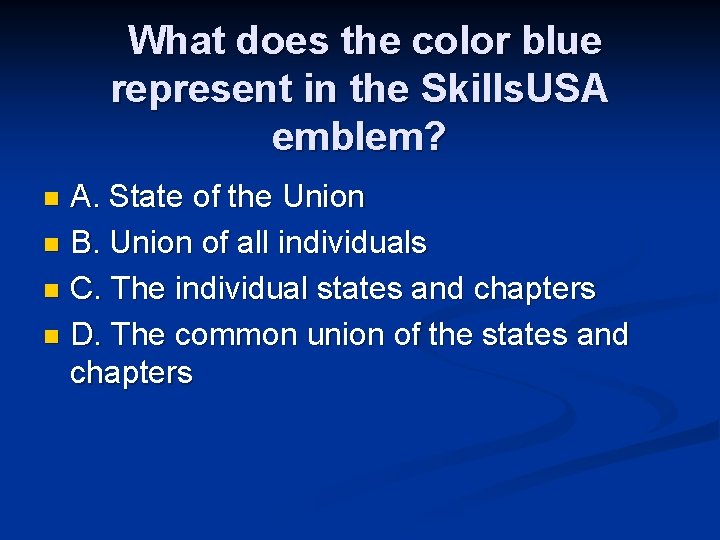 What does the color blue represent in the SkillsUSA emblem?

A. State of the Union
B. Union of all individuals
C. The individual states and chapters
D. The common union of the states and chapters